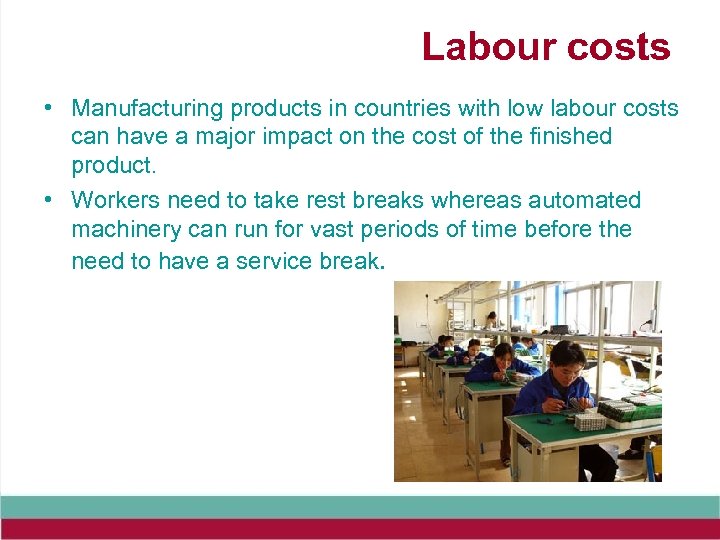 Labour costs

• Manufacturing products in countries with low labour costs can have a major impact on the cost of the finished product.

• Workers need to take rest breaks whereas automated machinery can run for vast periods of time before the need to have a service break.